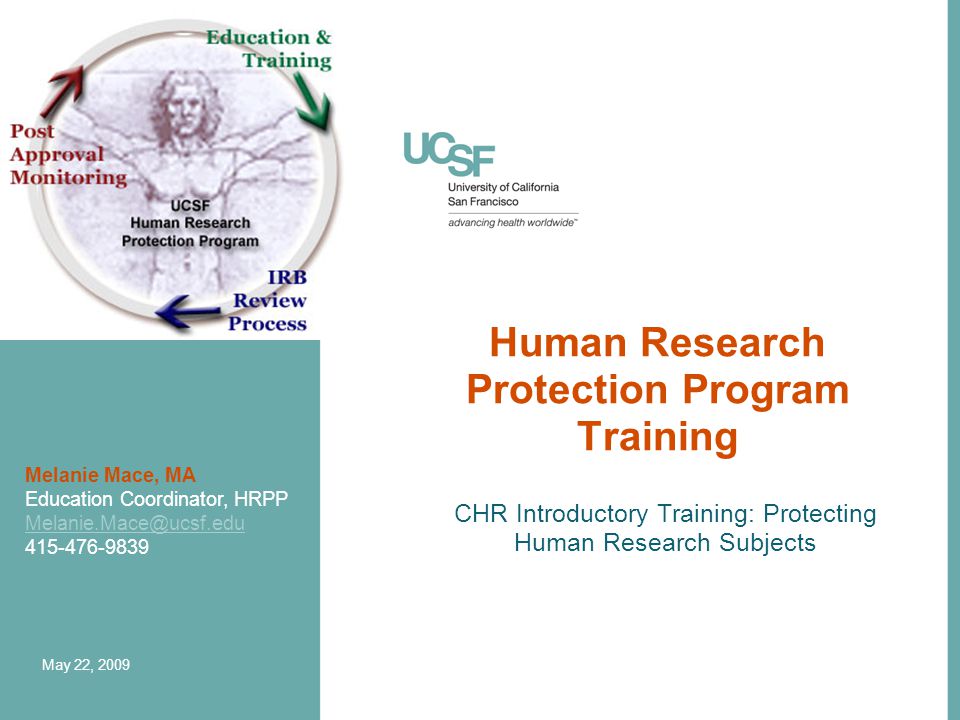 Education & Training

Post Approval Monitoring

UCSF Human Research Protection Program

IRB Review Process

UCSF
University of California
San Francisco
advancing health worldwide™

Human Research Protection Program Training

CHR Introductory Training: Protecting Human Research Subjects

Melanie Mace, MA
Education Coordinator, HRPP
Melanie.Mace@ucsf.edu
415-476-9839

May 22, 2009